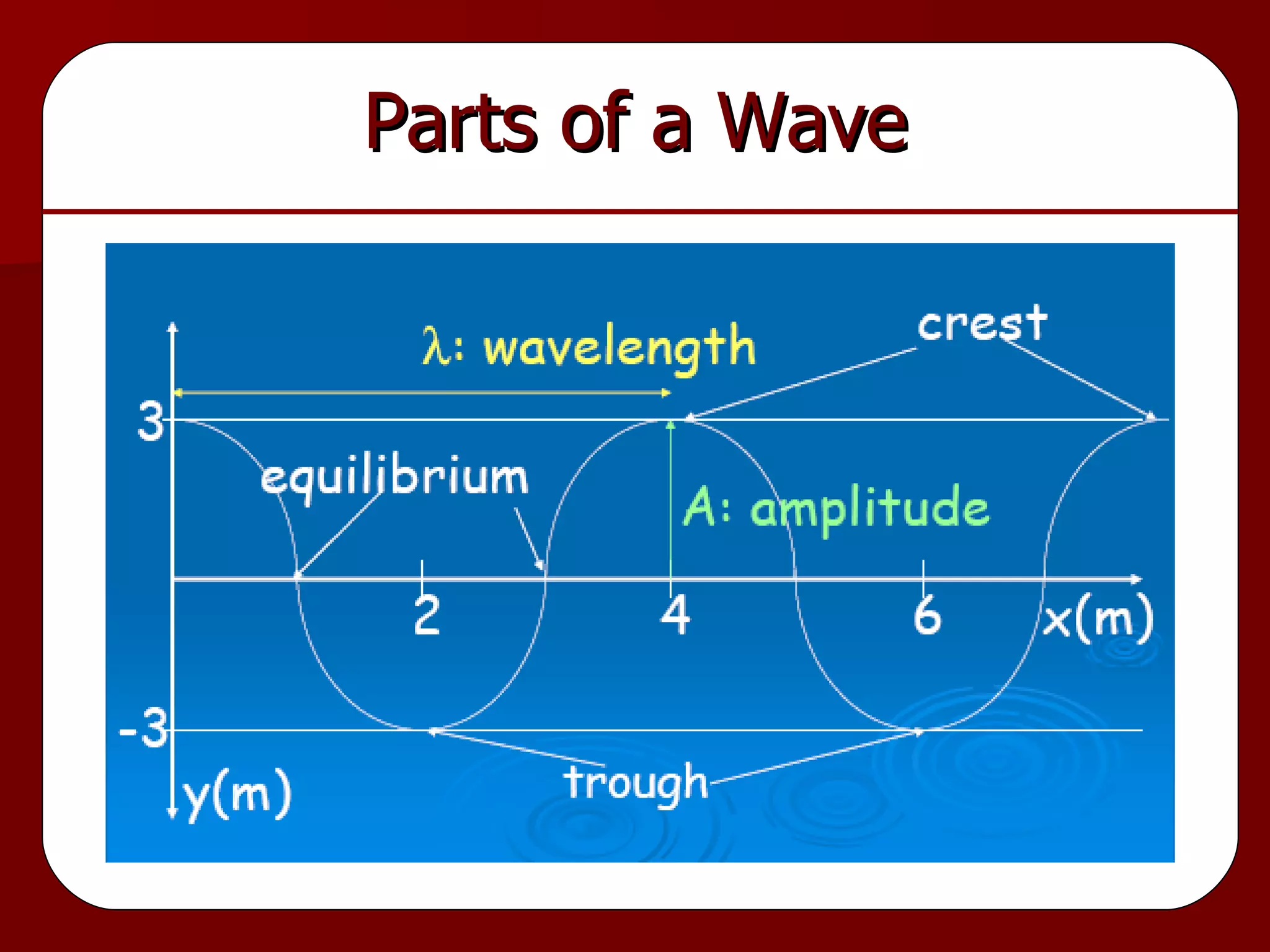 Parts of a Wave

$\lambda$: wavelength

crest

3

equilibrium

A: amplitude

2

4

6

x(m)

-3

trough

y(m)